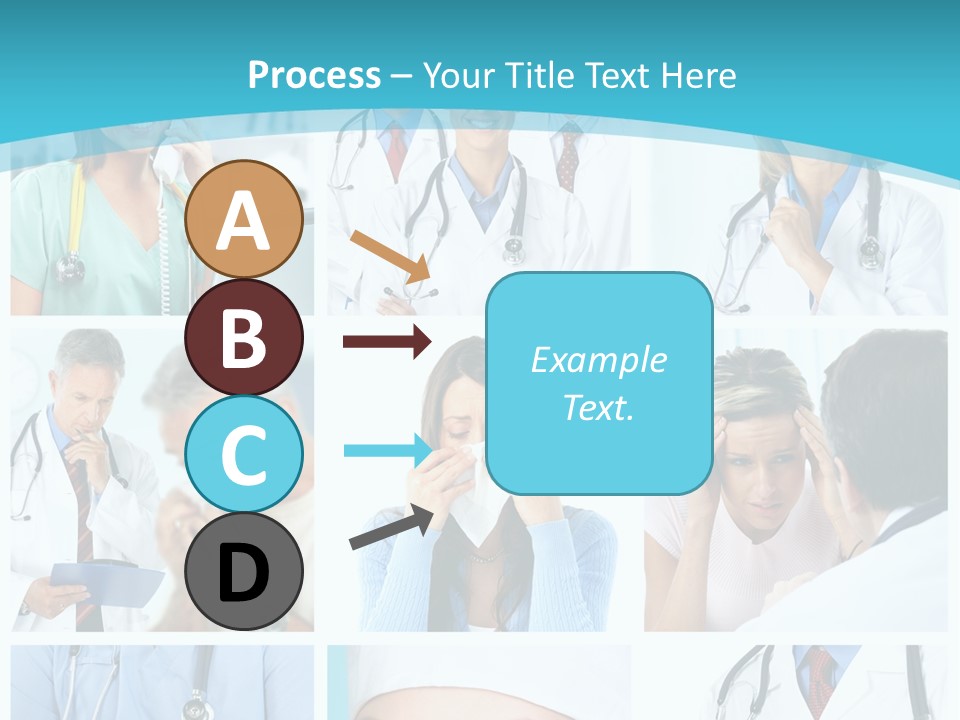 Process – Your Title Text Here

A

B

C

D

Example Text.